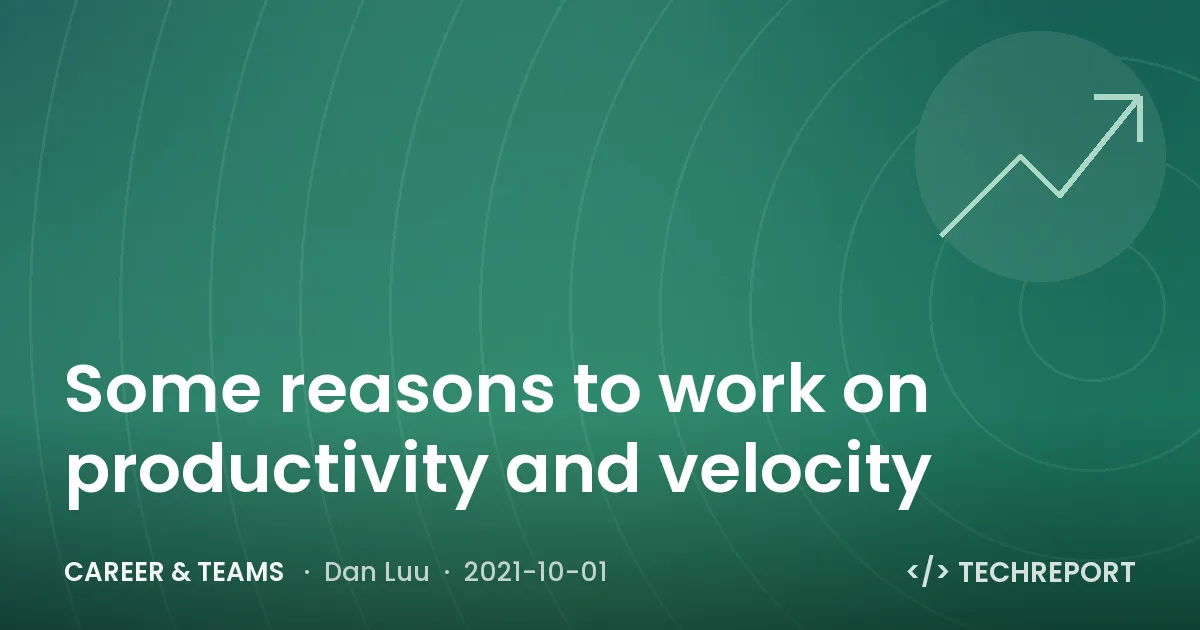 Some reasons to work on productivity and velocity

CAREER & TEAMS · Dan Luu · 2021-10-01

</> TECHREPORT